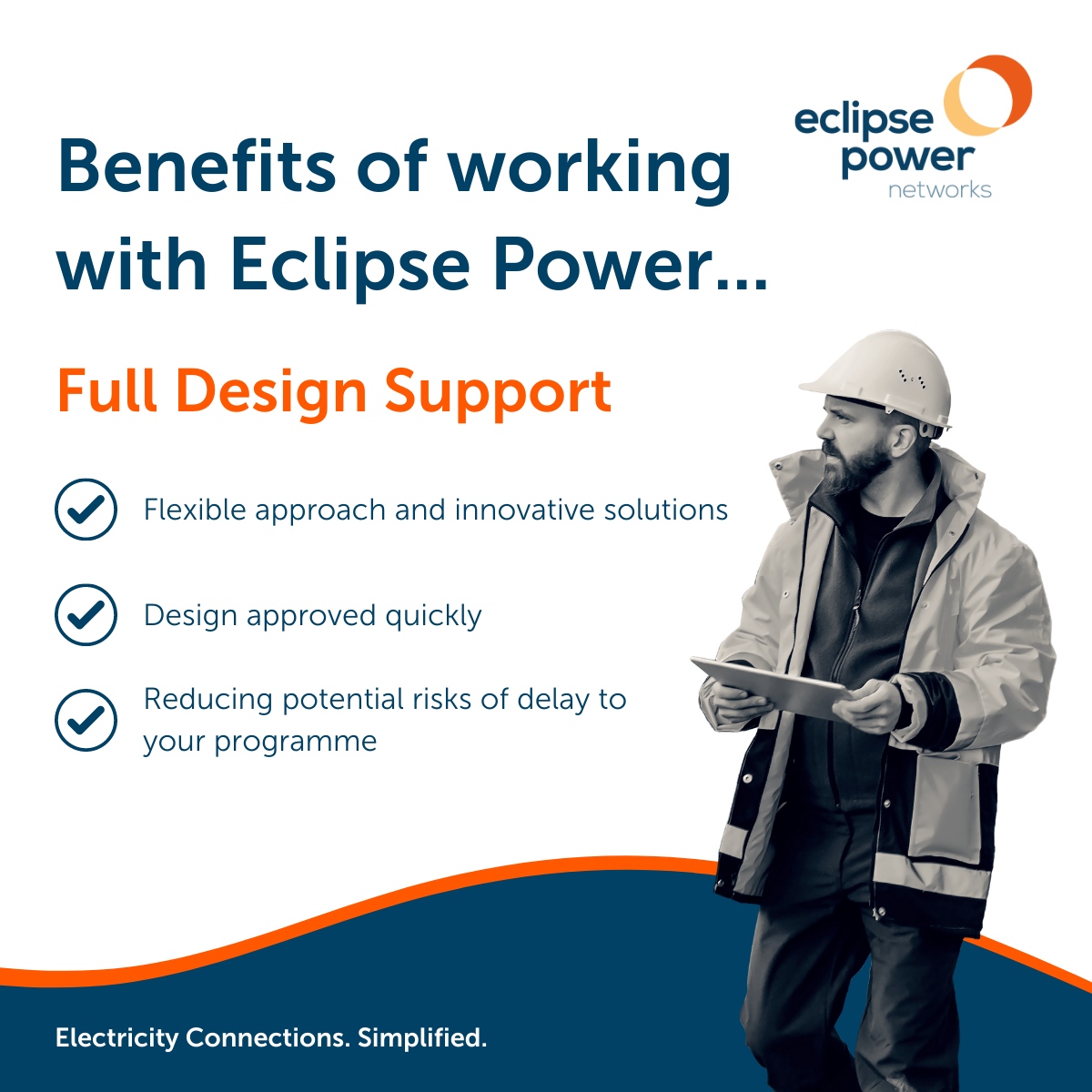 eclipse power networks

Benefits of working with Eclipse Power...

Full Design Support

Flexible approach and innovative solutions

Design approved quickly

Reducing potential risks of delay to your programme

Electricity Connections. Simplified.